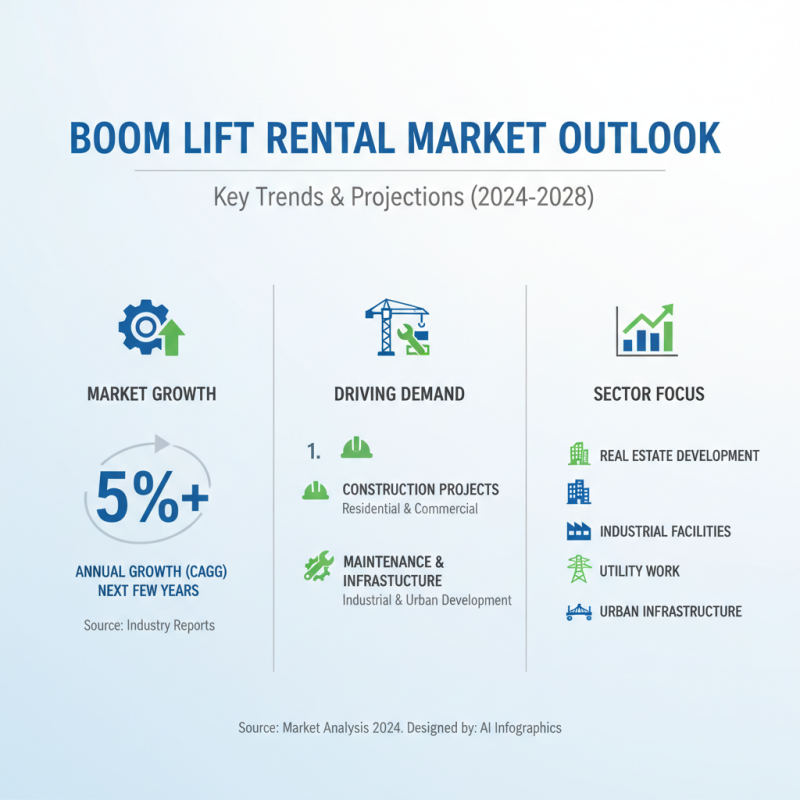 BOOM LIFT RENTAL MARKET OUTLOOK

Key Trends & Projections (2024-2028)

MARKET GROWTH

5%+

ANNUAL GROWTH (CAGG) NEXT FEW YEARS

Source: Industry Reports

DRIVING DEMAND

1.

CONSTRUCTION PROJECTS
Residential & Commercial

MAINTENANCE & INFRASTUCTURE
Industrial & Urban Development

SECTOR FOCUS

REAL ESTATE DEVELOPMENT

INDUSTRIAL FACILITIES

UTILITY WORK

URBAN INFRASTRUCTURE

Source: Market Analysis 2024. Designed by: AI Infographics